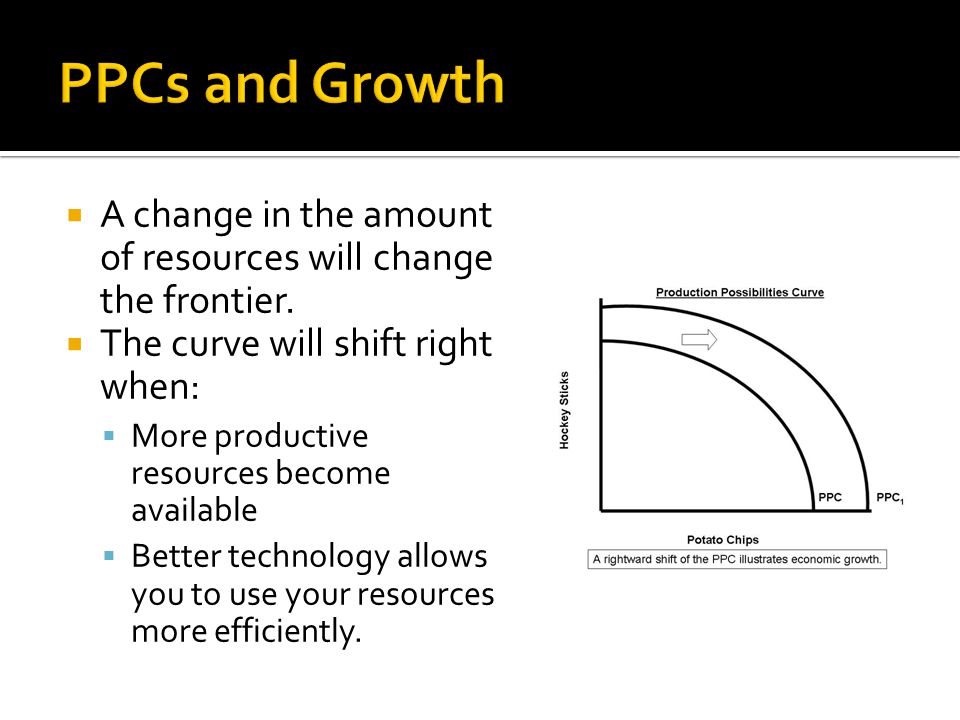 PPCs and Growth

A change in the amount of resources will change the frontier.

The curve will shift right when:

More productive resources become available

Better technology allows you to use your resources more efficiently.

Production Possibilities Curve

Hockey Sticks

PPC

$PPC_1$

Potato Chips

A rightward shift of the PPC illustrates economic growth.